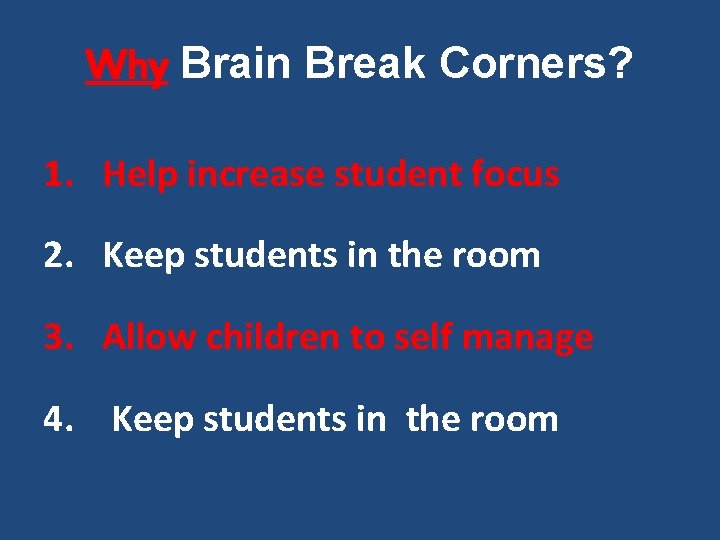 Why Brain Break Corners?

1. Help increase student focus

2. Keep students in the room

3. Allow children to self manage

4. Keep students in the room